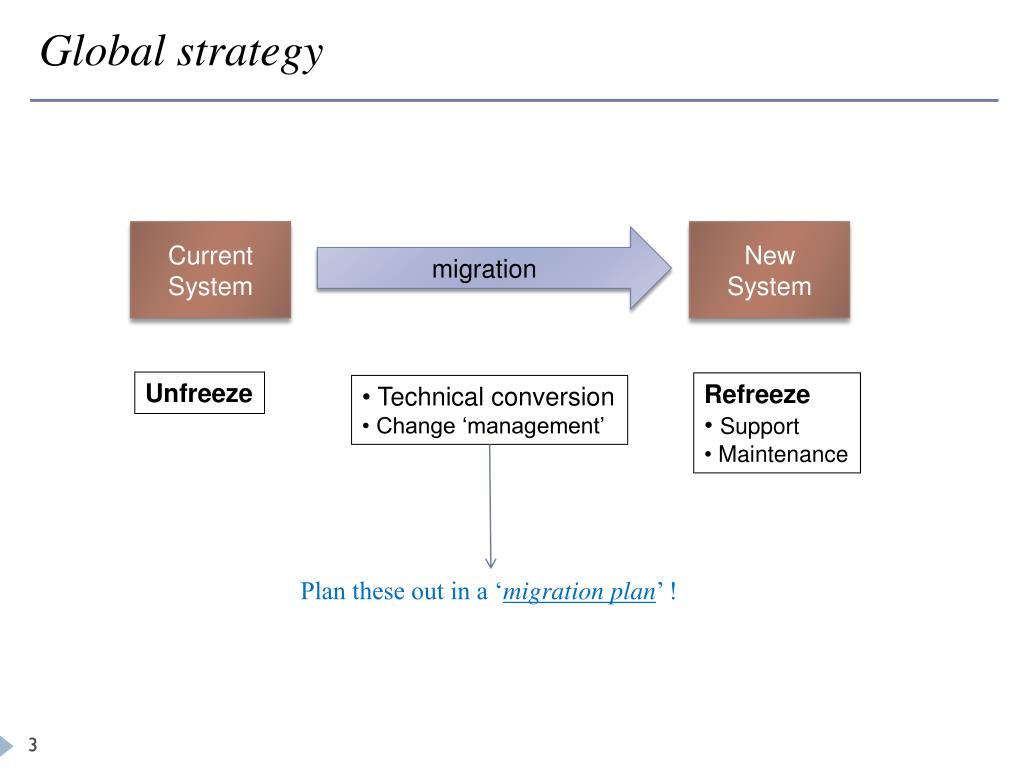 Global strategy

Current System

migration

New System

Unfreeze

• Technical conversion
• Change ‘management’

Refreeze
• Support
• Maintenance

Plan these out in a ‘migration plan’ !

3